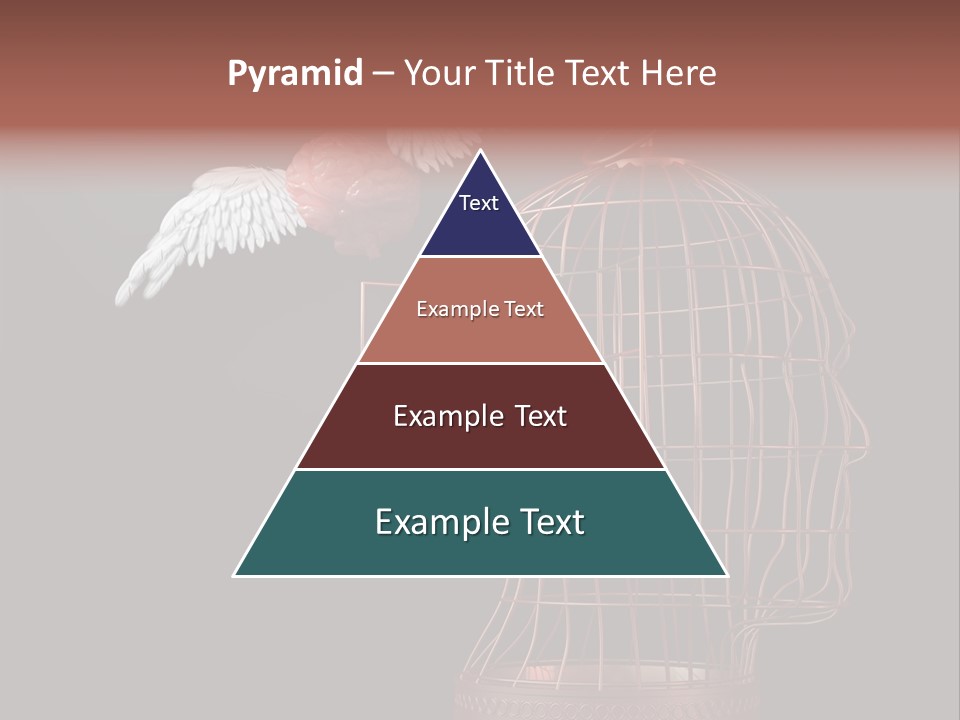 Pyramid – Your Title Text Here

Text

Example Text

Example Text

Example Text